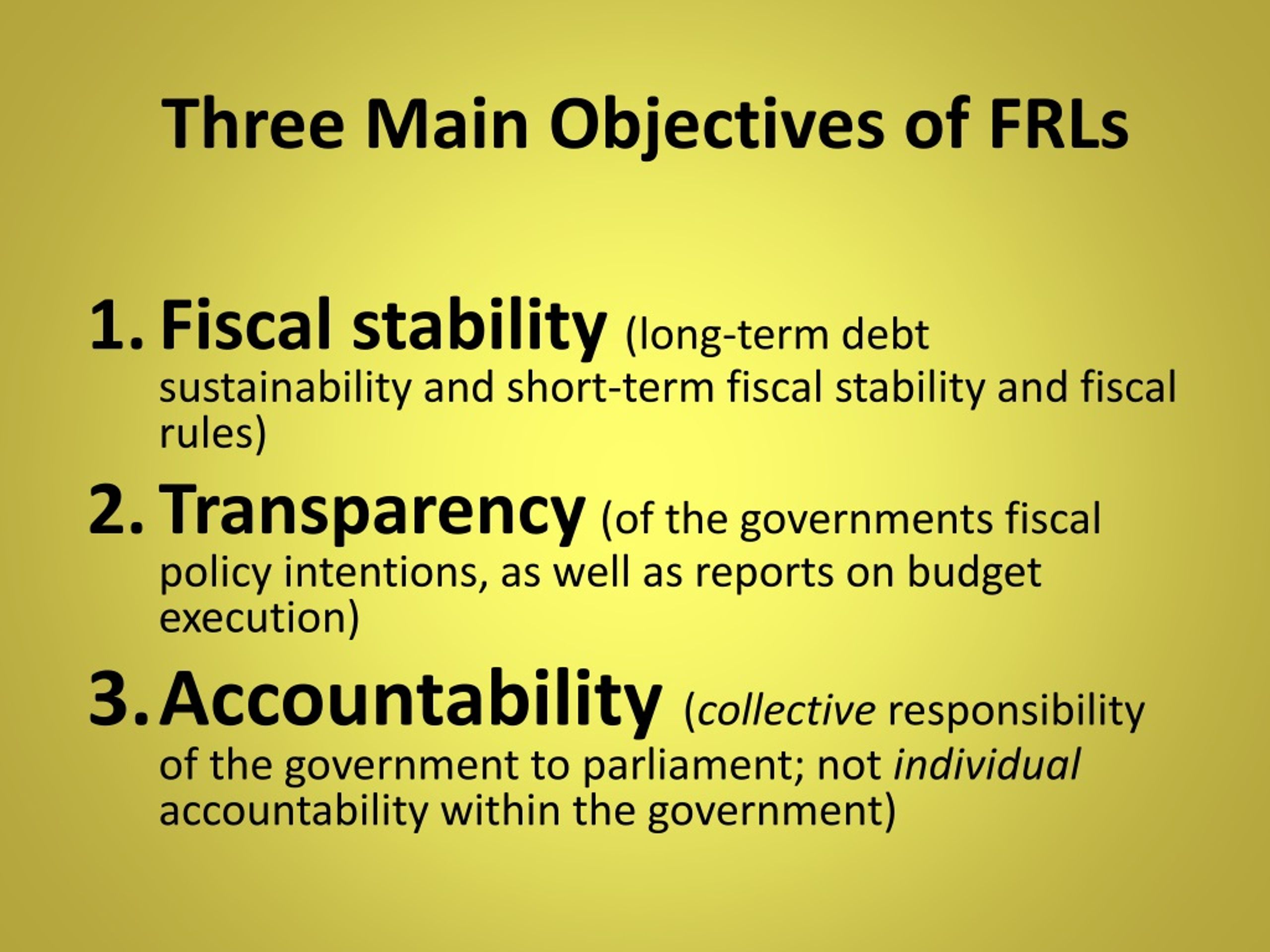 Three Main Objectives of FRLs

1. Fiscal stability (long-term debt sustainability and short-term fiscal stability and fiscal rules)

2. Transparency (of the governments fiscal policy intentions, as well as reports on budget execution)

3. Accountability (collective responsibility of the government to parliament; not individual accountability within the government)